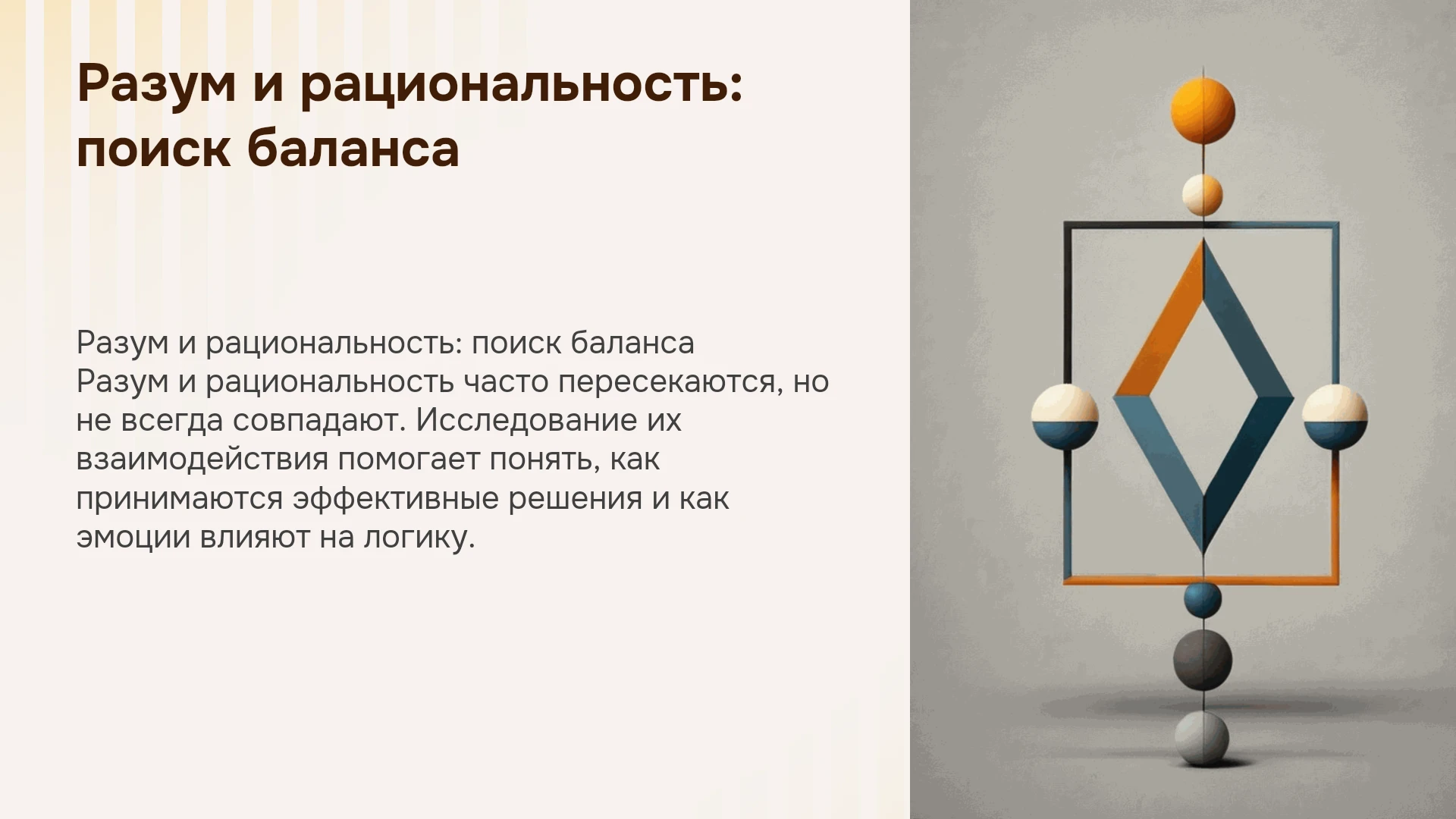 Разум и рациональность: поиск баланса

Разум и рациональность: поиск баланса
Разум и рациональность часто пересекаются, но не всегда совпадают. Исследование их взаимодействия помогает понять, как принимаются эффективные решения и как эмоции влияют на логику.